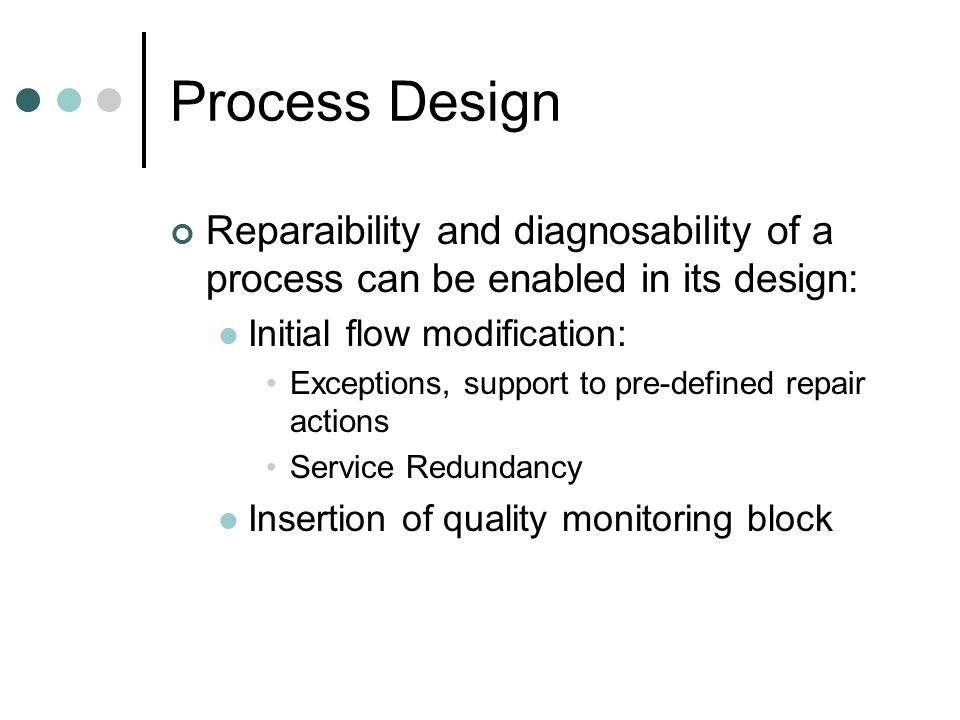 Process Design

Reparaibility and diagnosability of a process can be enabled in its design:

Initial flow modification:

Exceptions, support to pre-defined repair actions

Service Redundancy

Insertion of quality monitoring block